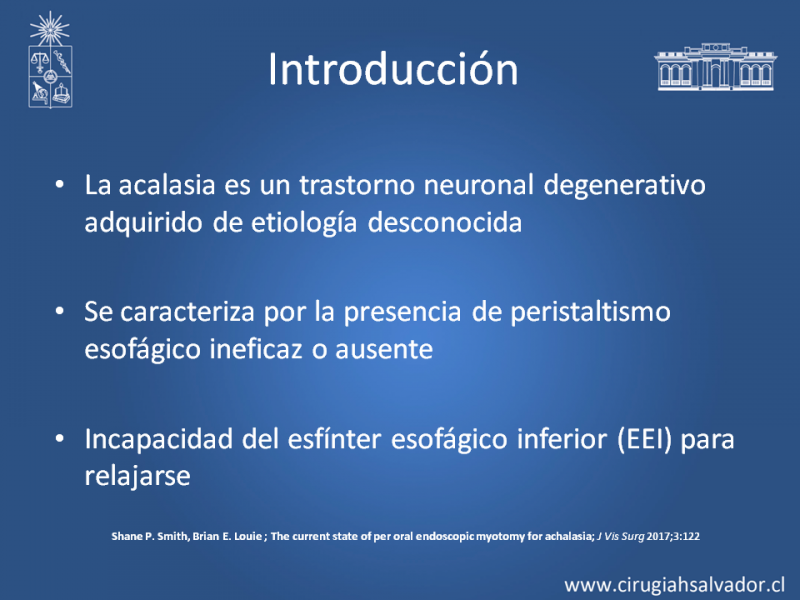 Introducción

• La acalasia es un trastorno neuronal degenerativo adquirido de etiología desconocida

• Se caracteriza por la presencia de peristaltismo esofágico ineficaz o ausente

• Incapacidad del esfínter esofágico inferior (EEI) para relajarse

Shane P. Smith, Brian E. Louie ; The current state of per oral endoscopic myotomy for achalasia; J Vis Surg 2017;3:122

www.cirugiahsalvador.cl